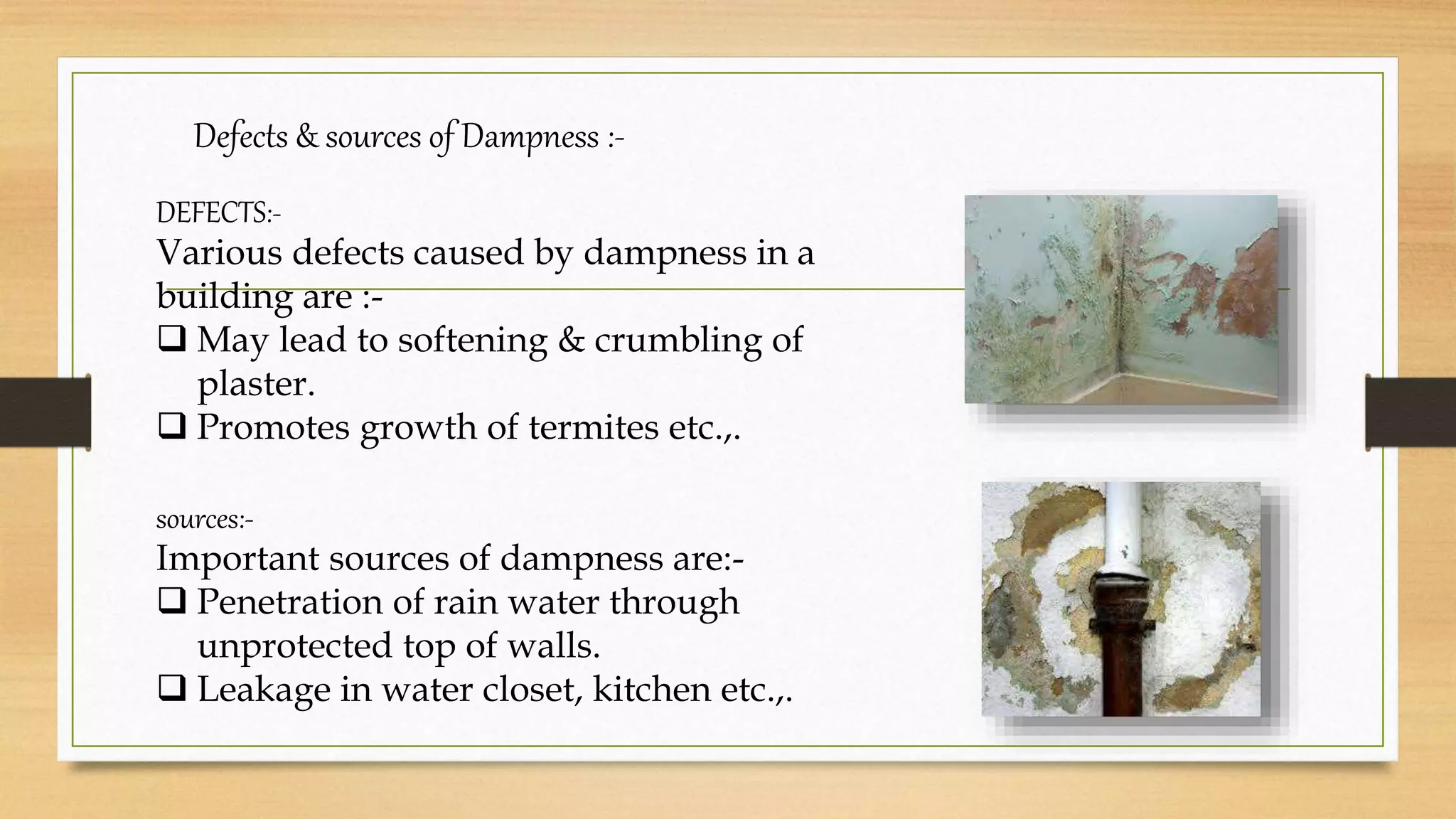 Defects & sources of Dampness :-

DEFECTS:-

Various defects caused by dampness in a building are :-

❑ May lead to softening & crumbling of plaster.

❑ Promotes growth of termites etc.,.

sources:-

Important sources of dampness are:-

❑ Penetration of rain water through unprotected top of walls.

❑ Leakage in water closet, kitchen etc.,.